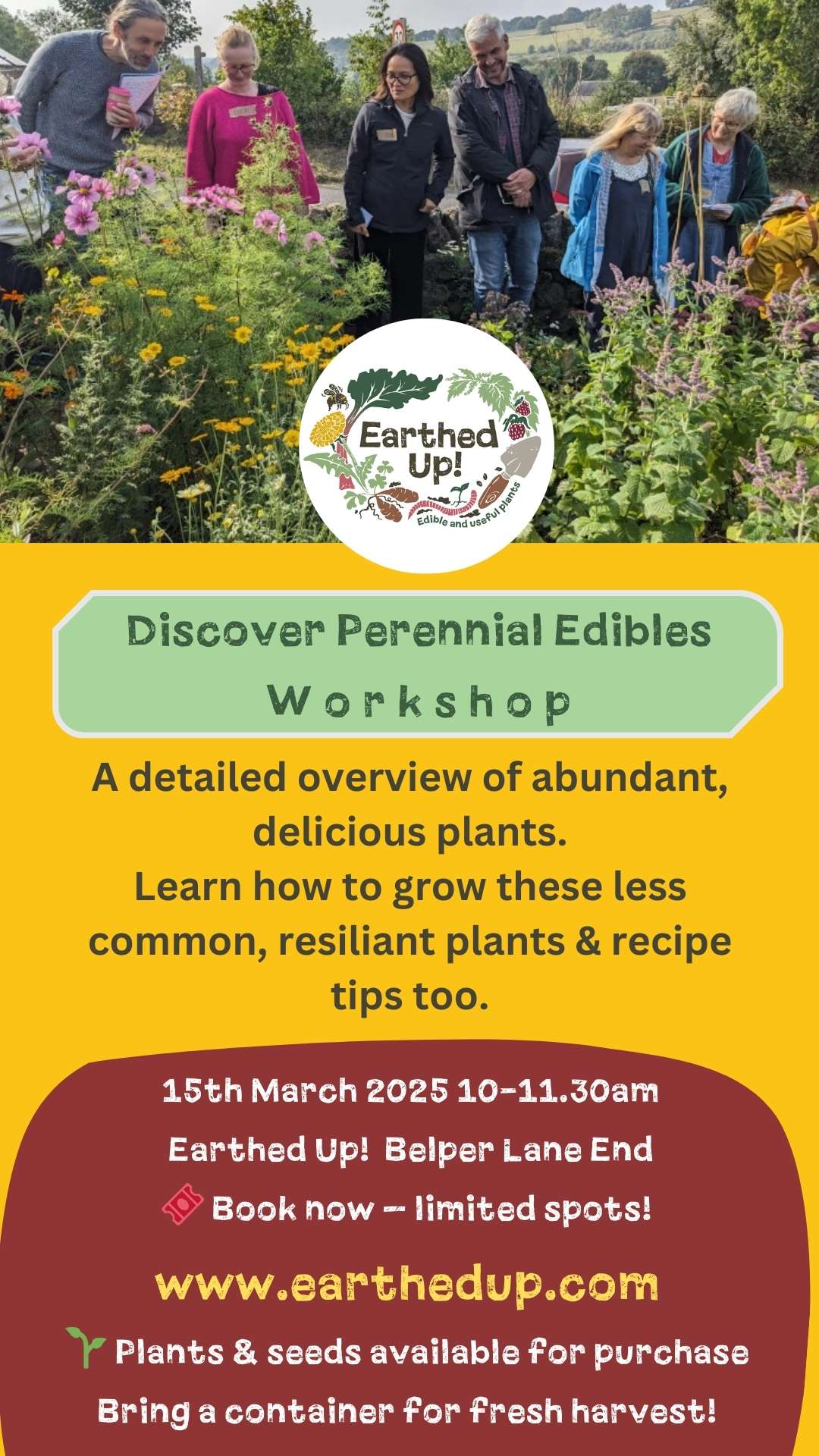 Earthed Up!
Edible and useful plants

Discover Perennial Edibles
Workshop

A detailed overview of abundant, delicious plants.
Learn how to grow these less common, resiliant plants & recipe tips too.

15th March 2025 10-11.30am
Earthed Up! Belper Lane End
🎟️ Book now – limited spots!
www.earthedup.com
🌱 Plants & seeds available for purchase
Bring a container for fresh harvest!